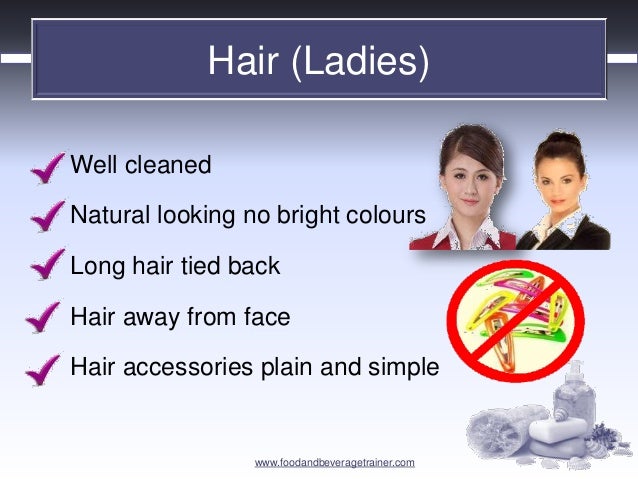 Hair (Ladies)

Well cleaned

Natural looking no bright colours

Long hair tied back

Hair away from face

Hair accessories plain and simple

www.foodandbeveragetrainer.com